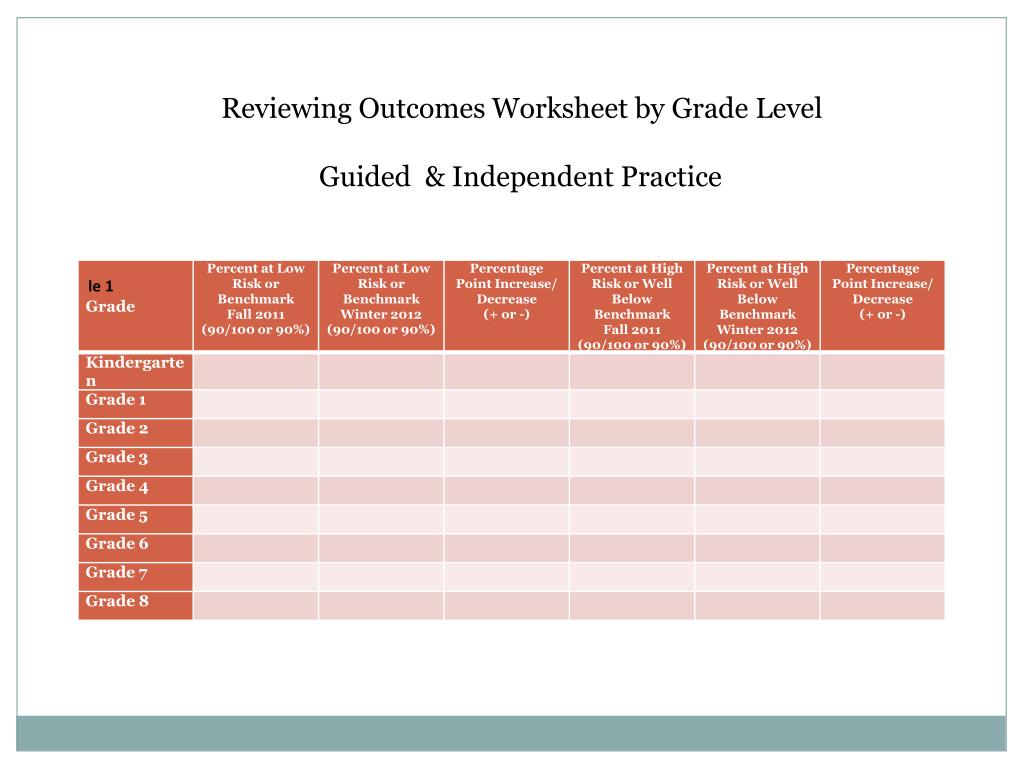 Reviewing Outcomes Worksheet by Grade Level

Guided & Independent Practice

| le 1 Grade | Percent at Low Risk or Benchmark Fall 2011 (90/100 or 90%) | Percent at Low Risk or Benchmark Winter 2012 (90/100 or 90%) | Percentage Point Increase/ Decrease (+ or -) | Percent at High Risk or Well Below Benchmark Fall 2011 (90/100 or 90%) | Percent at High Risk or Well Below Benchmark Winter 2012 (90/100 or 90%) | Percentage Point Increase/ Decrease (+ or -) |
|---|---|---|---|---|---|---|
| Kindergarten | | | | | | |
| Grade 1 | | | | | | |
| Grade 2 | | | | | | |
| Grade 3 | | | | | | |
| Grade 4 | | | | | | |
| Grade 5 | | | | | | |
| Grade 6 | | | | | | |
| Grade 7 | | | | | | |
| Grade 8 | | | | | | |